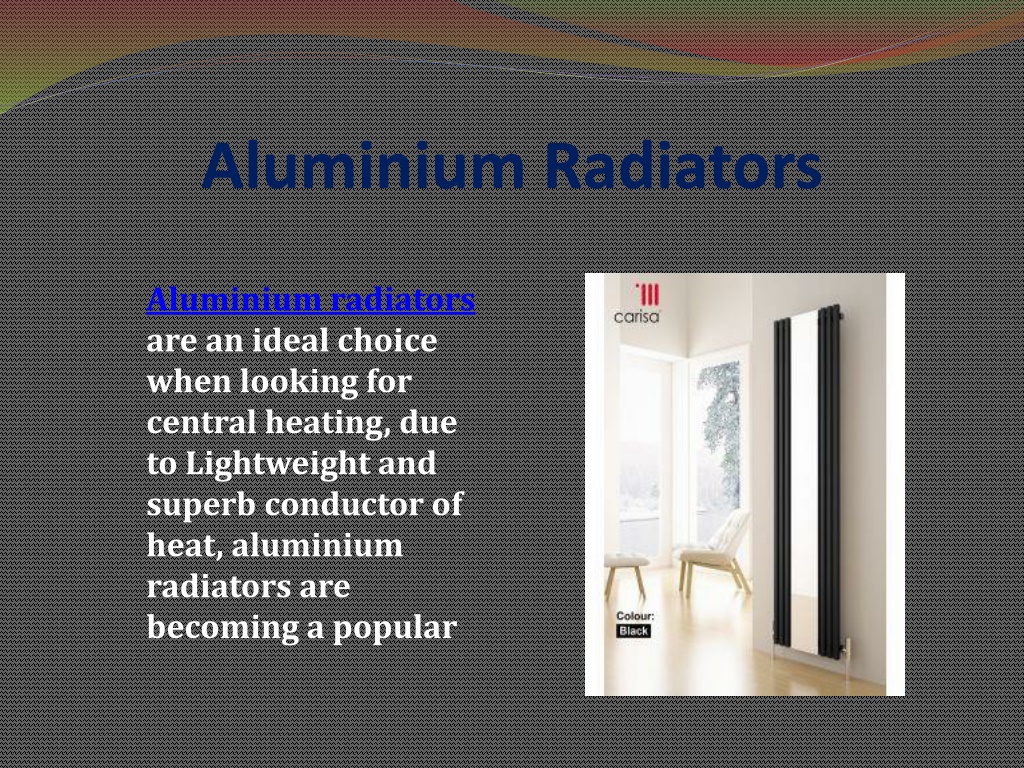 Aluminium Radiators

Aluminium radiators are an ideal choice when looking for central heating, due to Lightweight and superb conductor of heat, aluminium radiators are becoming a popular

carisa

Colour:
Black